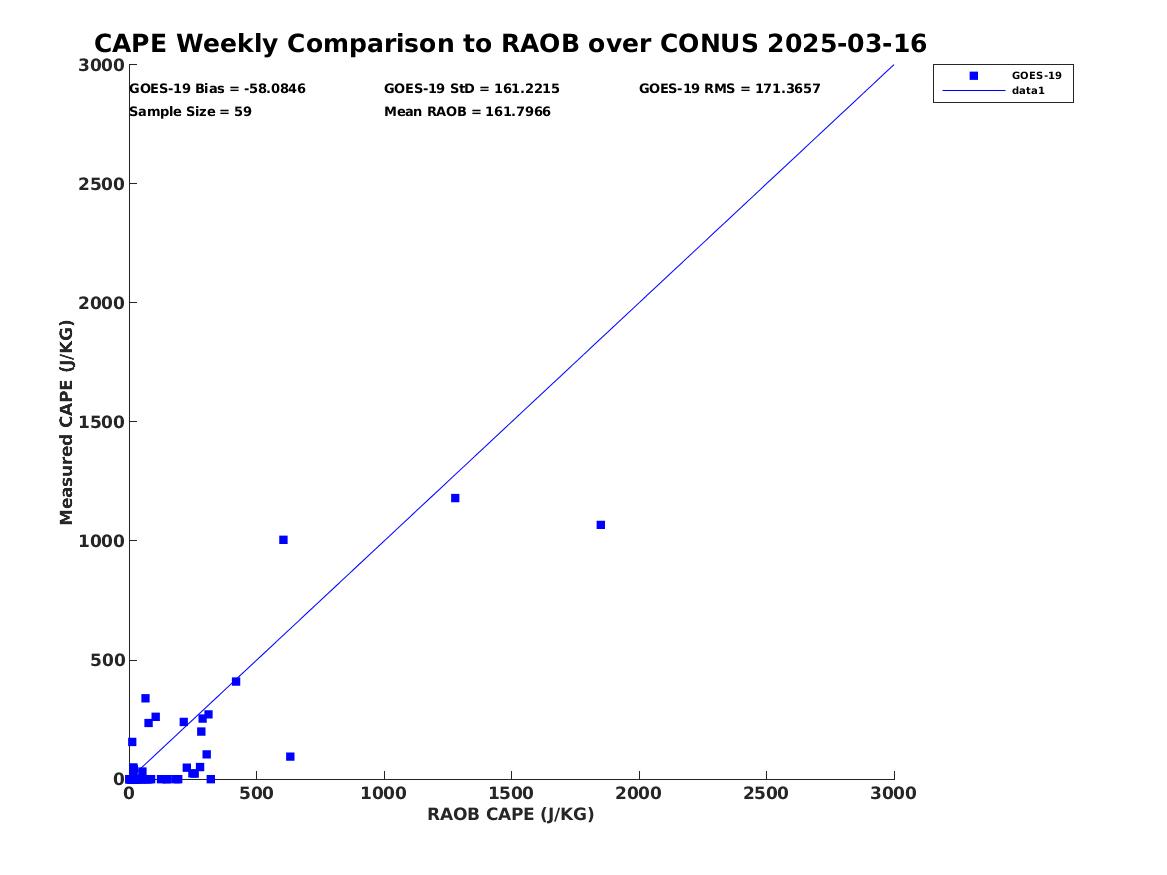 CAPE Weekly Comparison to RAOB over CONUS 2025-03-16

GOES-19 Bias = -58.0846
GOES-19 StD = 161.2215
GOES-19 RMS = 171.3657
Sample Size = 59
Mean RAOB = 161.7966

GOES-19
data1

Measured CAPE (J/KG)
3000
2500
2000
1500
1000
500
0

0
500
1000
1500
2000
2500
3000
RAOB CAPE (J/KG)